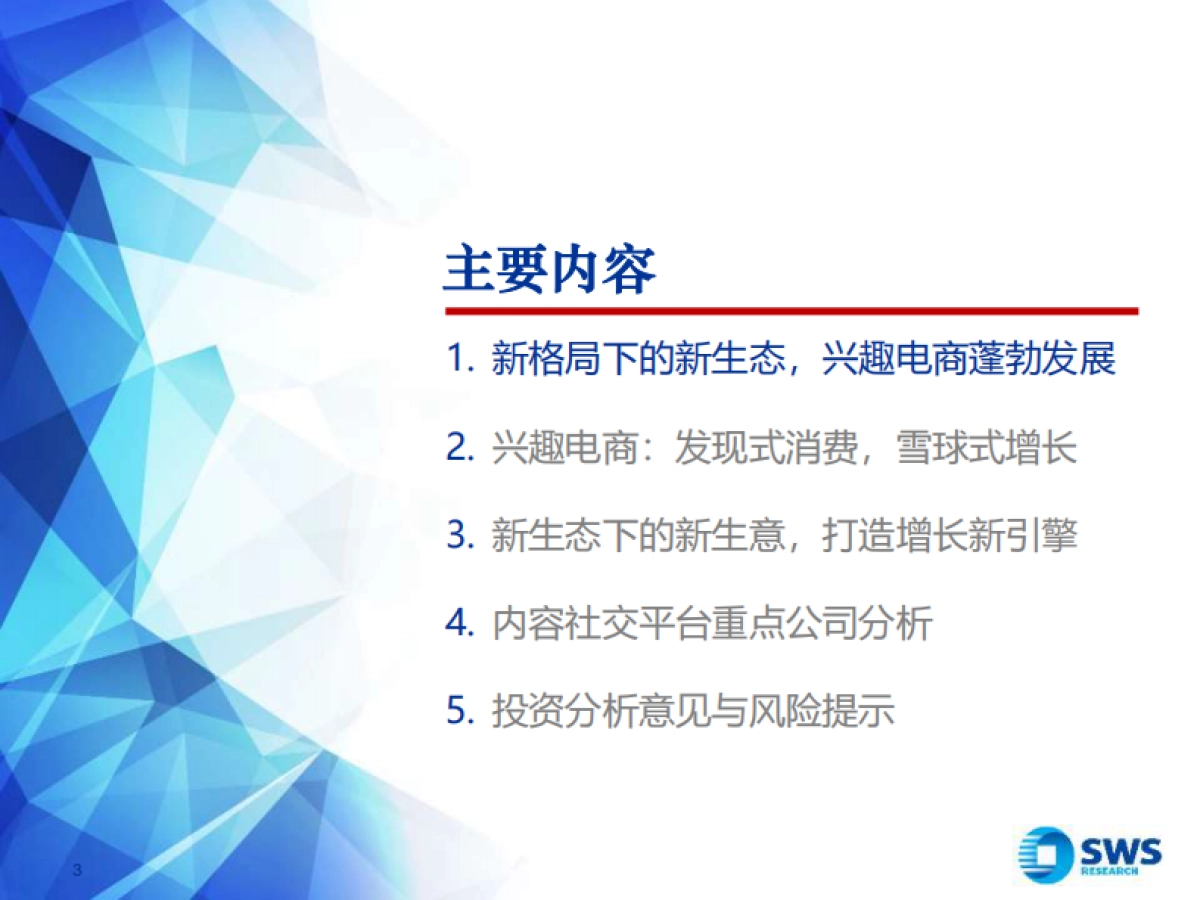 主要内容

1. 新格局下的新生态，兴趣电商蓬勃发展

2. 兴趣电商：发现式消费，雪球式增长

3. 新生态下的新生意，打造增长新引擎

4. 内容社交平台重点公司分析

5. 投资分析意见与风险提示

3

SWS RESEARCH